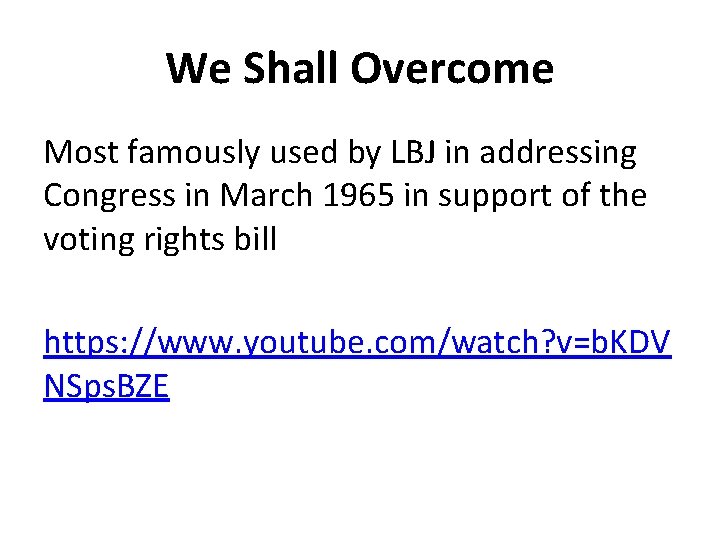 We Shall Overcome

Most famously used by LBJ in addressing Congress in March 1965 in support of the voting rights bill

https://www.youtube.com/watch?v=bKDVNSpsBZE